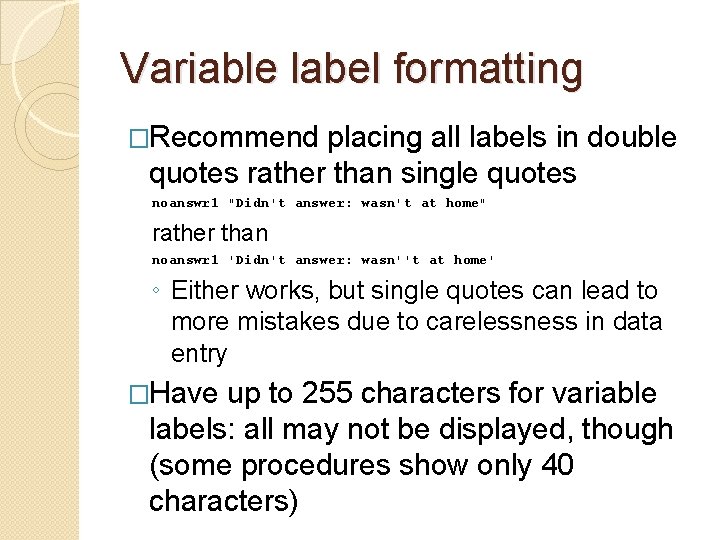 Variable label formatting

□Recommend placing all labels in double quotes rather than single quotes

noanswr1 "Didn't answer: wasn't at home"

rather than

noanswr1 'Didn't answer: wasn''t at home'

◦ Either works, but single quotes can lead to more mistakes due to carelessness in data entry

□Have up to 255 characters for variable labels: all may not be displayed, though (some procedures show only 40 characters)